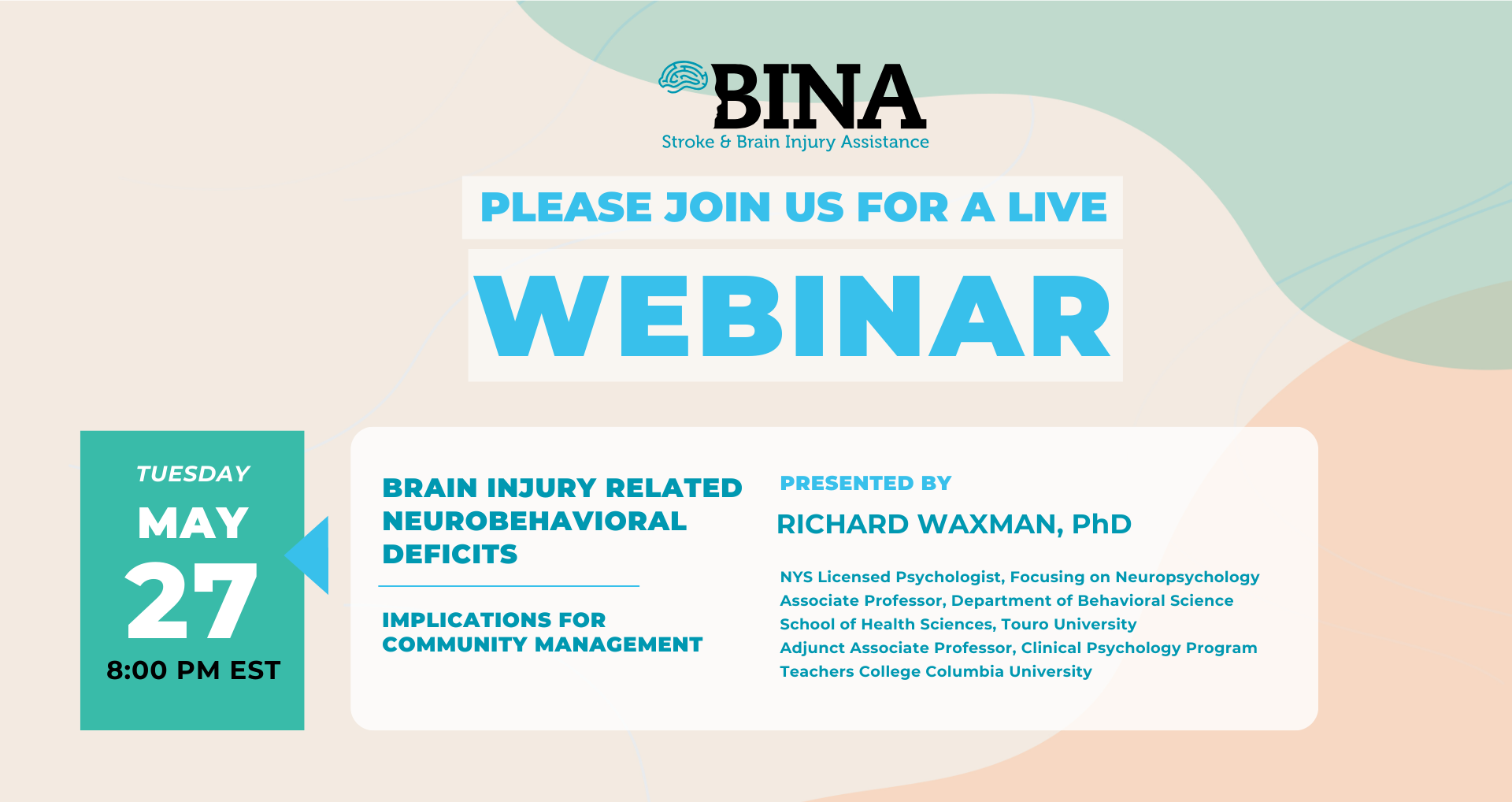 BINA
Stroke & Brain Injury Assistance

PLEASE JOIN US FOR A LIVE
WEBINAR

TUESDAY
MAY
27
8:00 PM EST

BRAIN INJURY RELATED NEUROBEHAVIORAL DEFICITS

IMPLICATIONS FOR COMMUNITY MANAGEMENT

PRESENTED BY
RICHARD WAXMAN, PhD

NYS Licensed Psychologist, Focusing on Neuropsychology
Associate Professor, Department of Behavioral Science
School of Health Sciences, Touro University
Adjunct Associate Professor, Clinical Psychology Program
Teachers College Columbia University